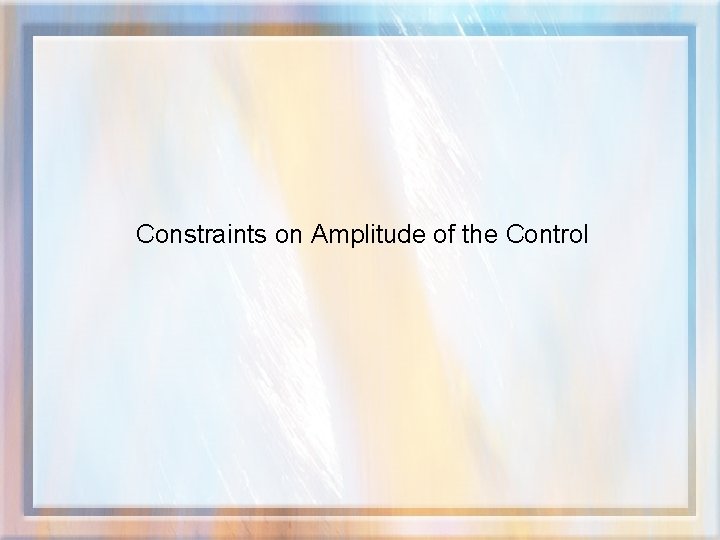 Constraints on Amplitude of the Control